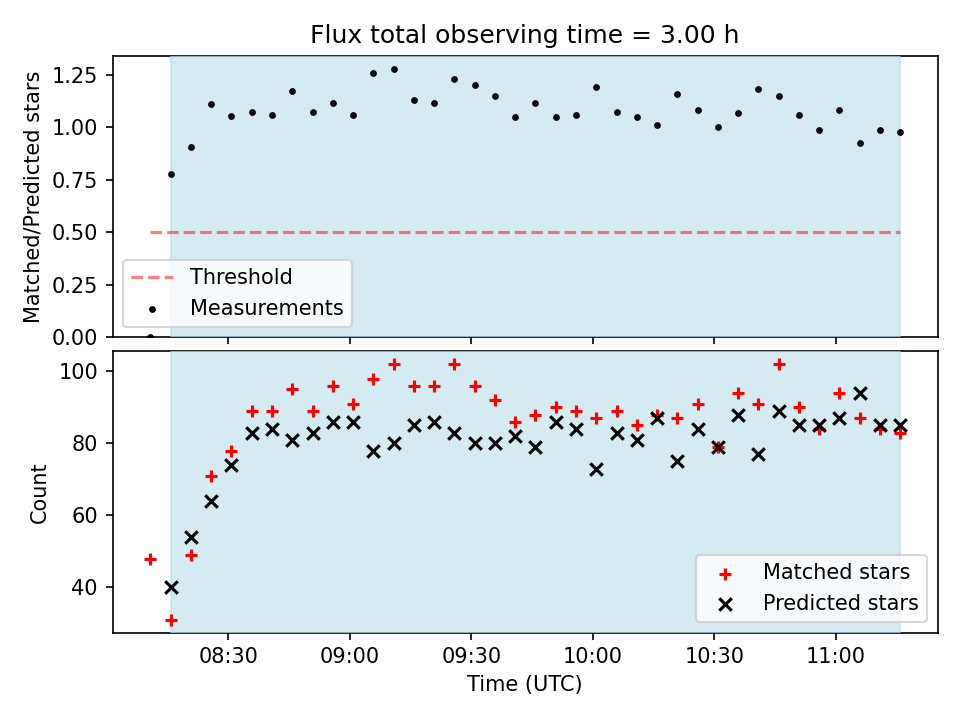 Flux total observing time = 3.00 h

Matched/Predicted stars

1.25
1.00
0.75
0.50
0.25
0.00

Threshold
Measurements

Count

100
80
60
40

Matched stars
Predicted stars

08:30
09:00
09:30
10:00
10:30
11:00

Time (UTC)